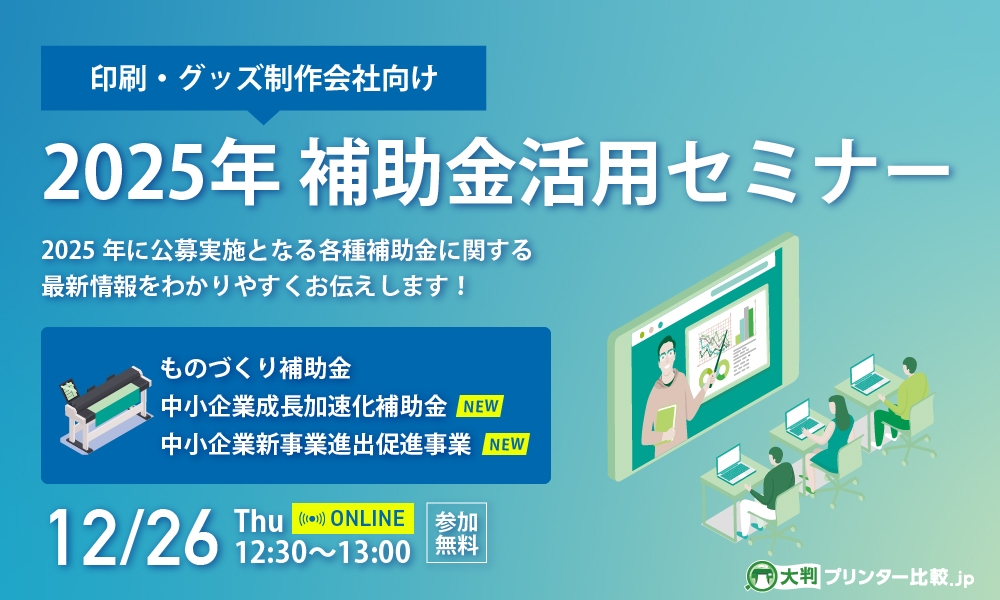 印刷・グッズ制作会社向け

2025年 補助金活用セミナー

2025 年に公募実施となる各種補助金に関する最新情報をわかりやすくお伝えします！

ものづくり補助金
中小企業成長加速化補助金 NEW
中小企業新事業進出促進事業 NEW

12/26 Thu ONLINE 12:30〜13:00 参加無料

大判プリンター比較.jp